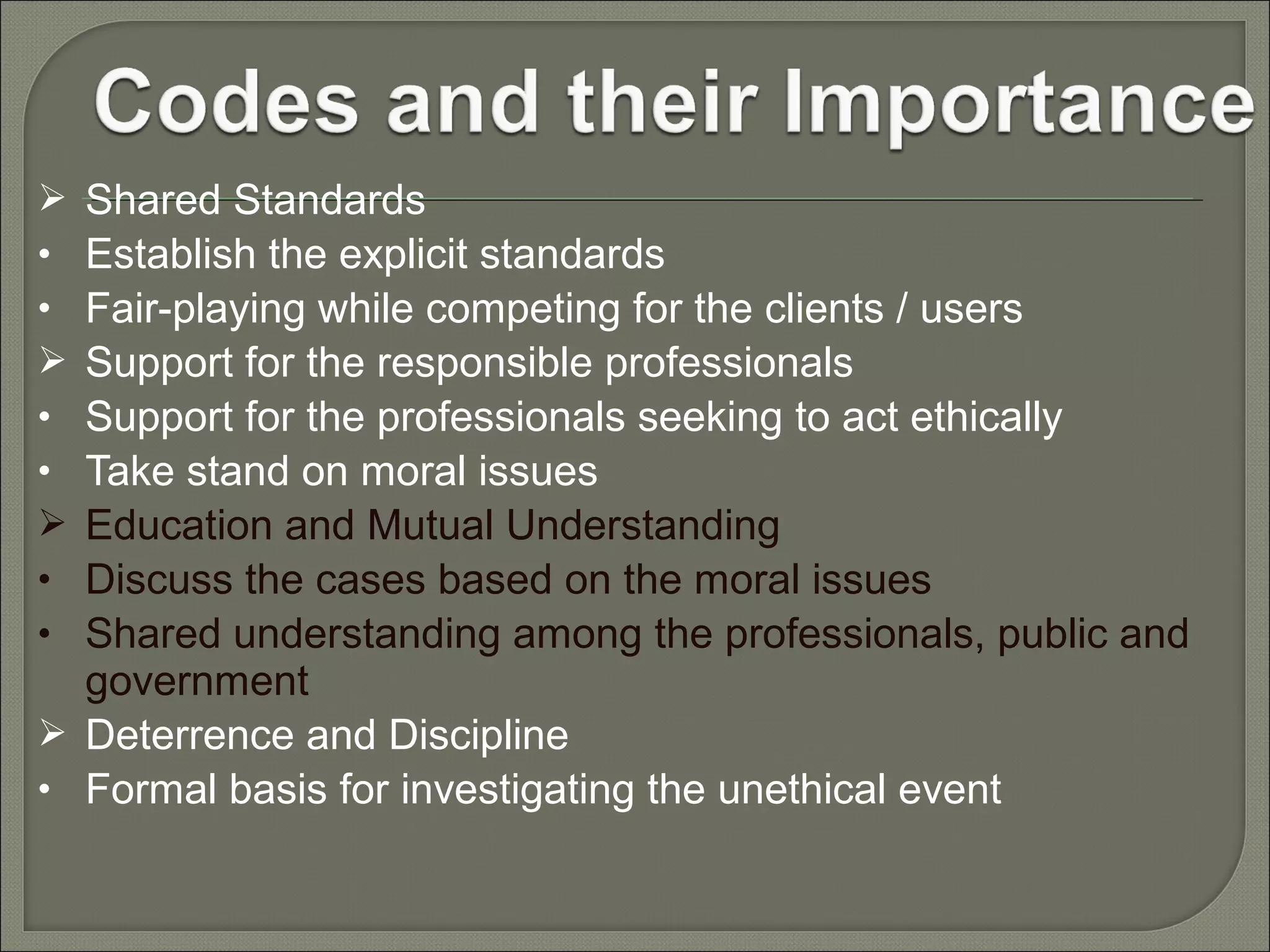 Codes and their Importance

➢ Shared Standards
• Establish the explicit standards
• Fair-playing while competing for the clients / users
➢ Support for the responsible professionals
• Support for the professionals seeking to act ethically
• Take stand on moral issues
➢ Education and Mutual Understanding
• Discuss the cases based on the moral issues
• Shared understanding among the professionals, public and government
➢ Deterrence and Discipline
• Formal basis for investigating the unethical event